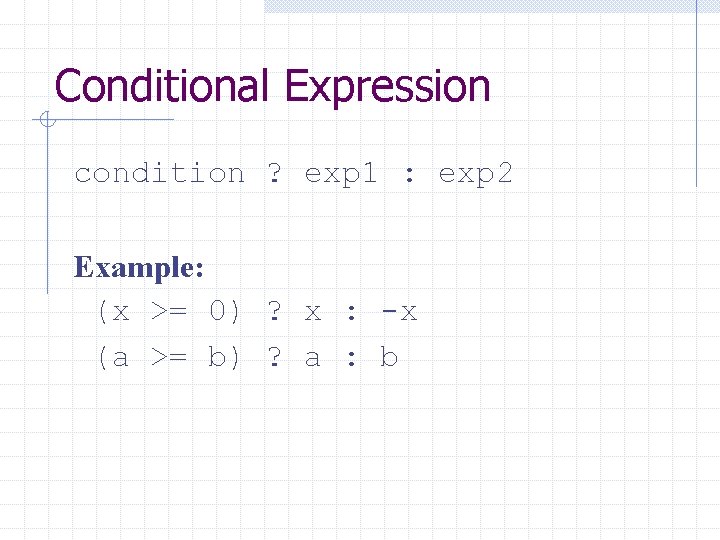 Conditional Expression

condition ? exp1 : exp2

Example:

(x >= 0) ? x : -x

(a >= b) ? a : b